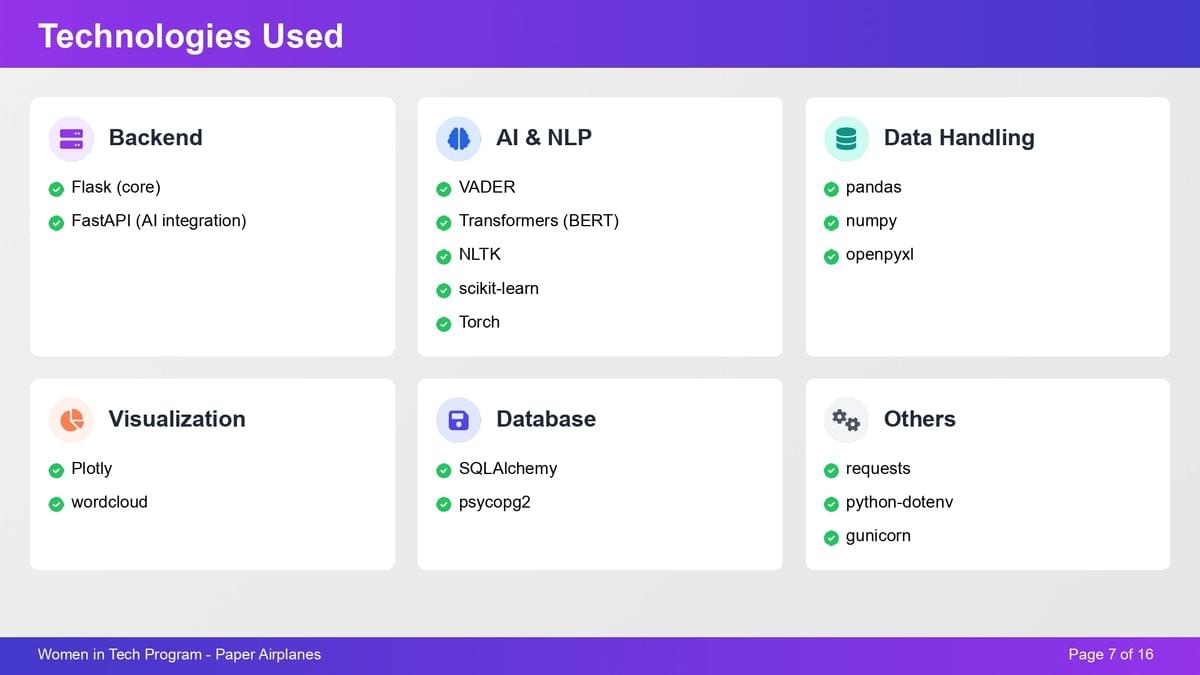 Technologies Used

Backend

Flask (core)

FastAPI (AI integration)

AI & NLP

VADER

Transformers (BERT)

NLTK

scikit-learn

Torch

Data Handling

pandas

numpy

openpyxl

Visualization

Plotly

wordcloud

Database

SQLAlchemy

psycopg2

Others

requests

python-dotenv

gunicorn

Women in Tech Program - Paper Airplanes

Page 7 of 16